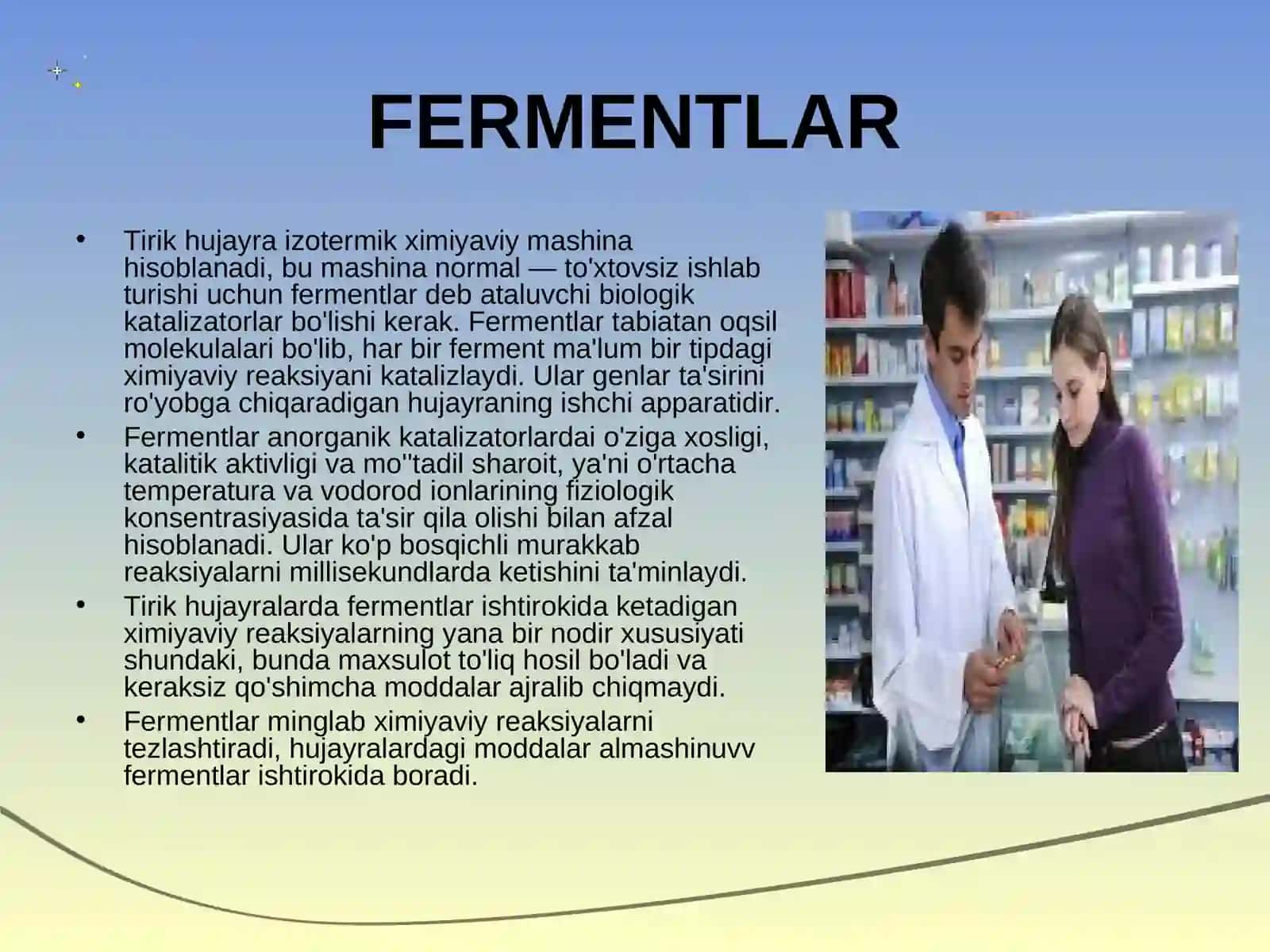 FERMENTLAR

• Tirik hujayra izotermik ximiyaviy mashina hisoblanadi, bu mashina normal — to'xtovsiz ishlab turishi uchun fermentlar deb ataluvchi biologik katalizatorlar bo'lishi kerak. Fermentlar tabiatan oqsil molekulalari bo'lib, har bir ferment ma'lum bir tipdagi ximiyaviy reaksiyani katalizlaydi. Ular genlar ta'sirini ro'yobga chiqaradigan hujayraning ishchi apparatidir.

• Fermentlar anorganik katalizatorlardai o'ziga xosligi, katalitik aktivligi va mo''tadil sharoit, ya'ni o'rtacha temperatura va vodorod ionlarining fiziologik konsentrasiyasida ta'sir qila olishi bilan afzal hisoblanadi. Ular ko'p bosqichli murakkab reaksiyalarni millisekundlarda ketishini ta'minlaydi.

• Tirik hujayralarda fermentlar ishtirokida ketadigan ximiyaviy reaksiyalarning yana bir nodir xususiyati shundaki, bunda maxsulot to'liq hosil bo'ladi va keraksiz qo'shimcha moddalar ajralib chiqmaydi.

• Fermentlar minglab ximiyaviy reaksiyalarni tezlashtiradi, hujayralardagi moddalar almashinuvv fermentlar ishtirokida boradi.